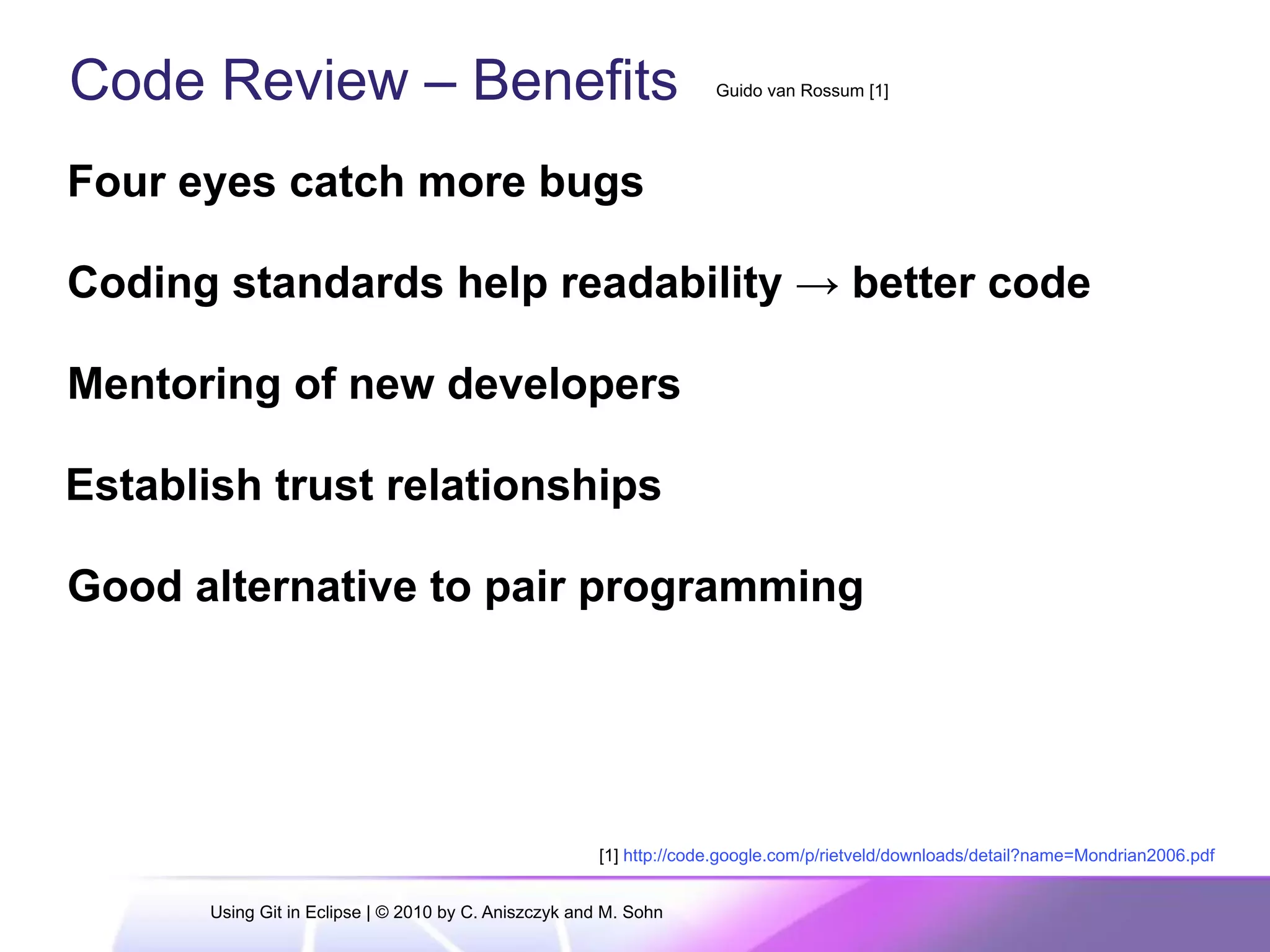 Code Review – Benefits Guido van Rossum [1]

Four eyes catch more bugs

Coding standards help readability → better code

Mentoring of new developers

Establish trust relationships

Good alternative to pair programming

[1] http://code.google.com/p/rietveld/downloads/detail?name=Mondrian2006.pdf

Using Git in Eclipse | © 2010 by C. Aniszczyk and M. Sohn